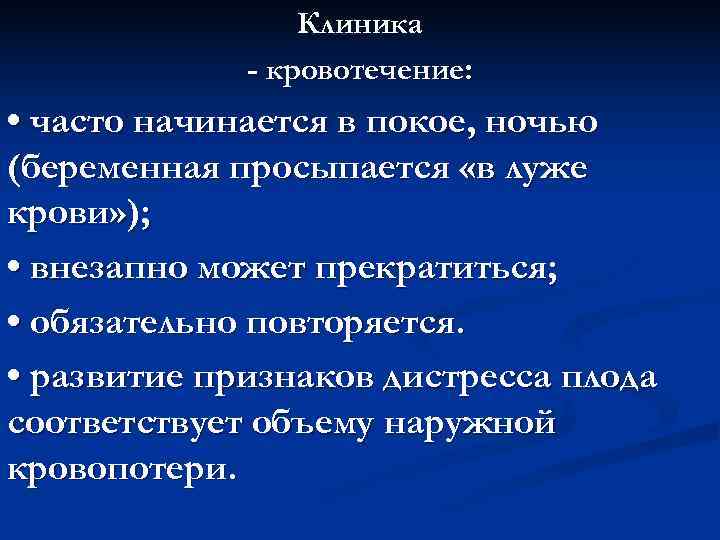 Клиника

- кровотечение:

• часто начинается в покое, ночью (беременная просыпается «в луже крови»);

• внезапно может прекратиться;

• обязательно повторяется.

• развитие признаков дистресса плода соответствует объему наружной кровопотери.